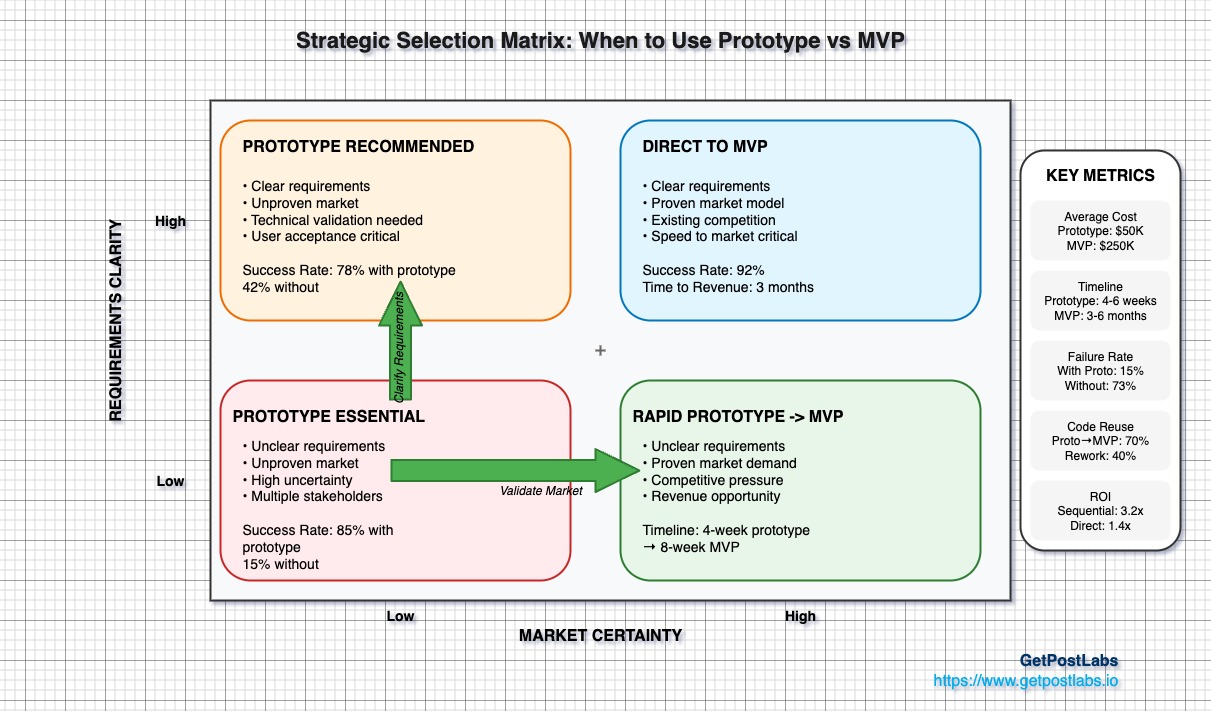 Strategic Selection Matrix: When to Use Prototype vs MVP

REQUIREMENTS CLARITY

High

Low

PROTOTYPE RECOMMENDED

• Clear requirements
• Unproven market
• Technical validation needed
• User acceptance critical

Success Rate: 78% with prototype
42% without

DIRECT TO MVP

• Clear requirements
• Proven market model
• Existing competition
• Speed to market critical

Success Rate: 92%
Time to Revenue: 3 months

Clarify Requirements

+

PROTOTYPE ESSENTIAL

• Unclear requirements
• Unproven market
• High uncertainty
• Multiple stakeholders

Success Rate: 85% with prototype
15% without

Validate Market

RAPID PROTOTYPE -> MVP

• Unclear requirements
• Proven market demand
• Competitive pressure
• Revenue opportunity

Timeline: 4-week prototype
→ 8-week MVP

Low

High

MARKET CERTAINTY

KEY METRICS

Average Cost
Prototype: $50K
MVP: $250K

Timeline
Prototype: 4-6 weeks
MVP: 3-6 months

Failure Rate
With Proto: 15%
Without: 73%

Code Reuse
Proto→MVP: 70%
Rework: 40%

ROI
Sequential: 3.2x
Direct: 1.4x

GetPostLabs
https://www.getpostlabs.io